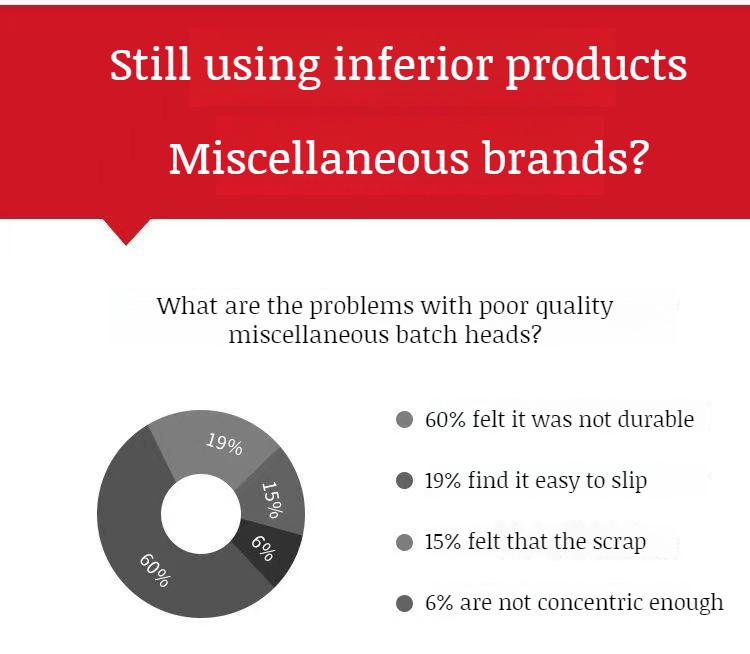 Still using inferior products

Miscellaneous brands?

What are the problems with poor quality miscellaneous batch heads?

19%
15%
6%
60%

60% felt it was not durable

19% find it easy to slip

15% felt that the scrap

6% are not concentric enough